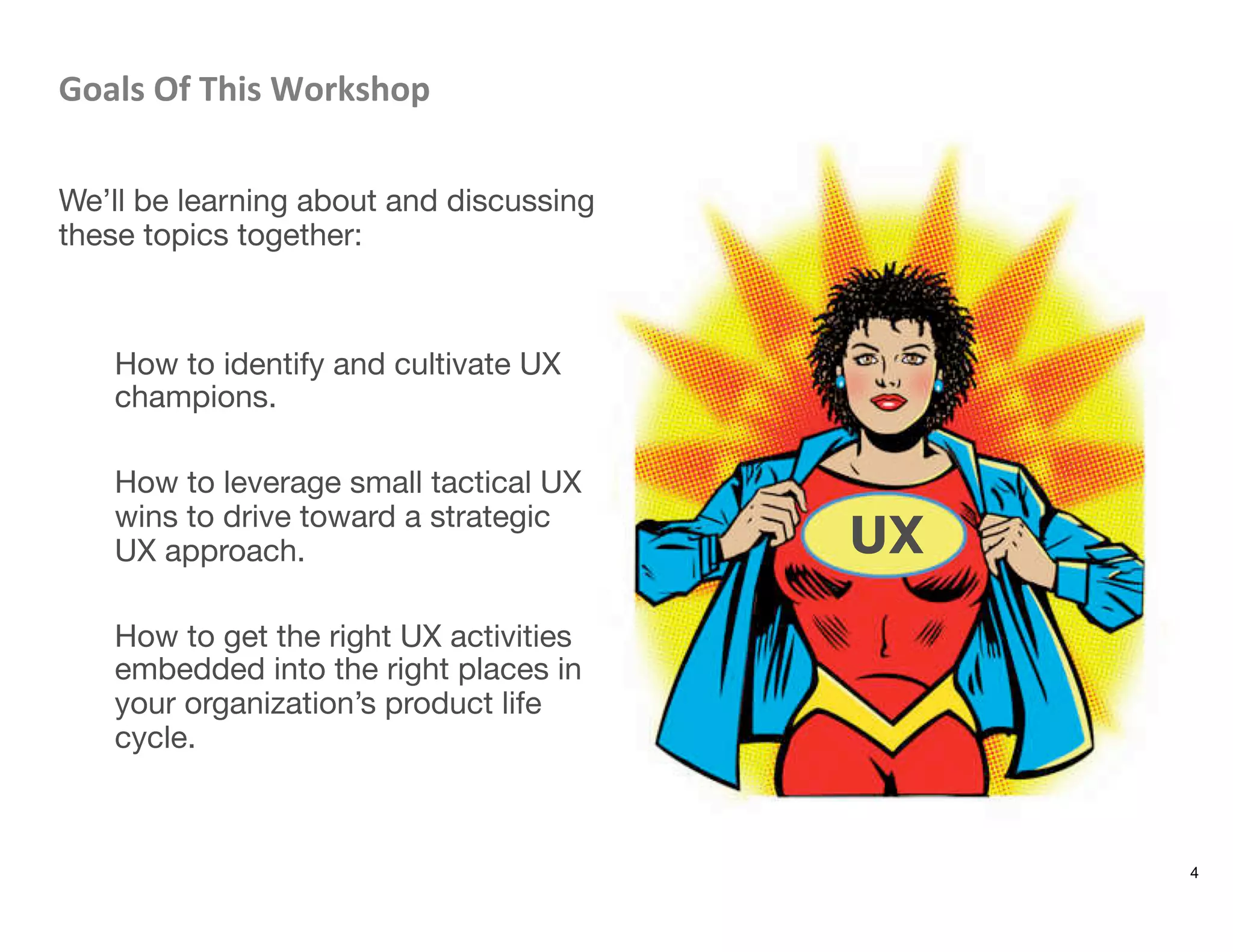 Goals Of This Workshop

We’ll be learning about and discussing these topics together:

How to identify and cultivate UX champions.

How to leverage small tactical UX wins to drive toward a strategic UX approach.

How to get the right UX activities embedded into the right places in your organization’s product life cycle.

UX

4